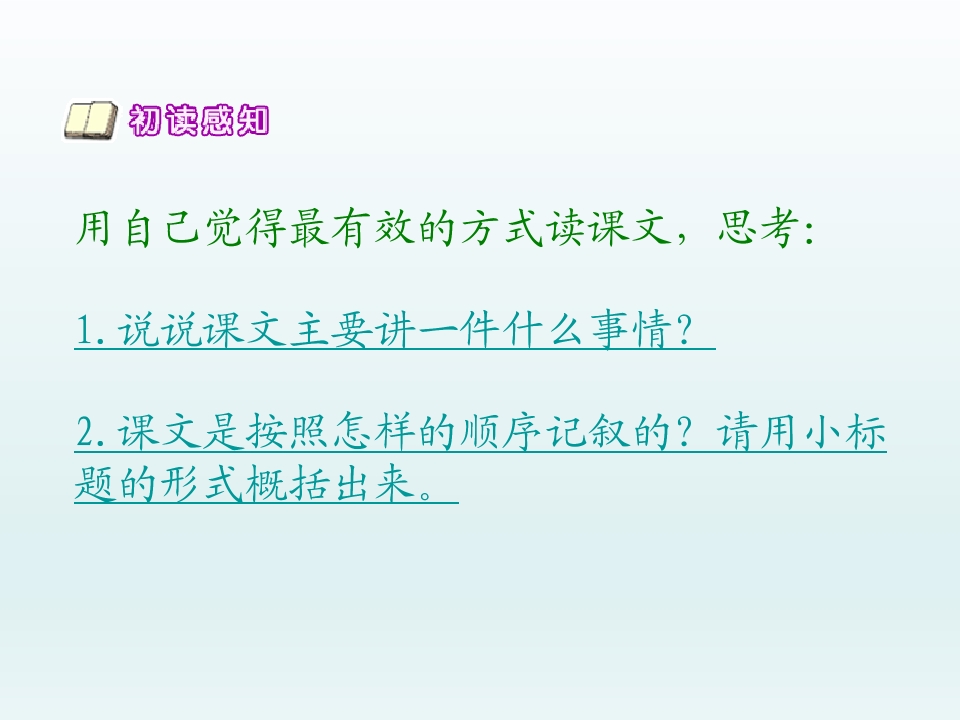 初读感知

用自己觉得最有效的方式读课文，思考:

1.说说课文主要讲一件什么事情？

2.课文是按照怎样的顺序记叙的？请用小标题的形式概括出来。